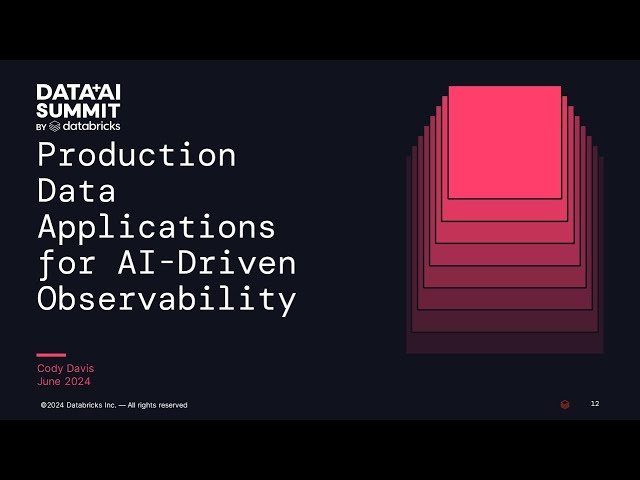 DATA+AI SUMMIT
BY databricks

Production Data Applications for AI-Driven Observability

Cody Davis
June 2024

©2024 Databricks Inc. — All rights reserved

12